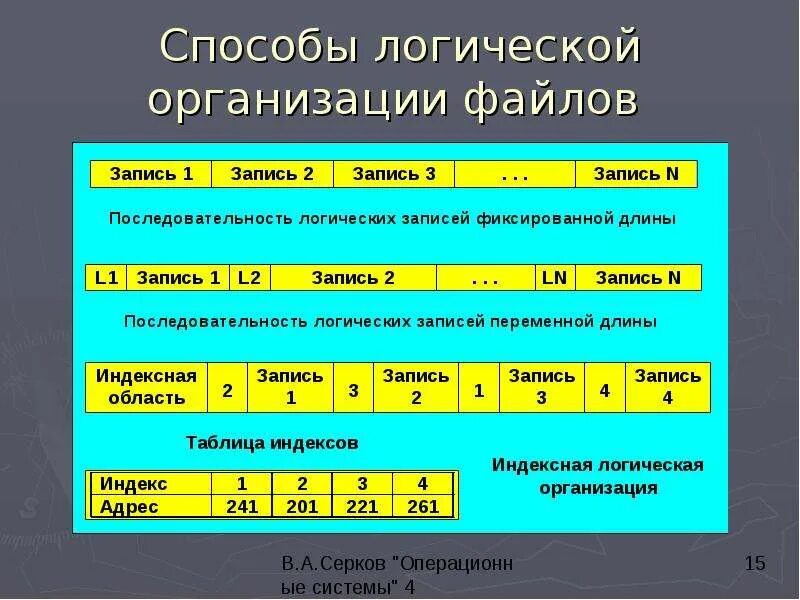 Способы логической организации файлов

| Запись 1 | Запись 2 | Запись 3 | . . . | Запись N |
|---|---|---|---|---|

Последовательность логических записей фиксированной длины

| L1 | Запись 1 | L2 | Запись 2 | . . . | LN | Запись N |
|---|---|---|---|---|---|---|

Последовательность логических записей переменной длины

| Индексная область | 2 | Запись 1 | 3 | Запись 2 | 1 | Запись 3 | 4 | Запись 4 |
|---|---|---|---|---|---|---|---|---|

Таблица индексов

| Индекс | 1 | 2 | 3 | 4 |
|---|---|---|---|---|
| Адрес | 241 | 201 | 221 | 261 |

Индексная логическая организация

В.А.Серков "Операционные системы" 4

15